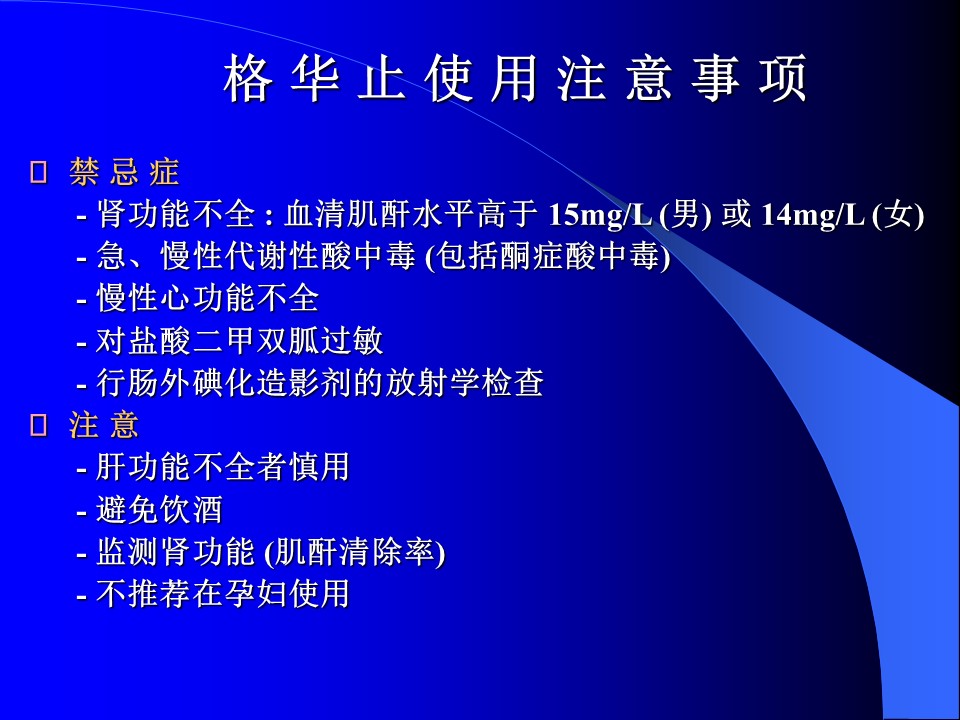 格 华 止 使 用 注 意 事 项

禁 忌 症
- 肾功能不全 : 血清肌酐水平高于 15mg/L (男) 或 14mg/L (女)
- 急、慢性代谢性酸中毒 (包括酮症酸中毒)
- 慢性心功能不全
- 对盐酸二甲双胍过敏
- 行肠外碘化造影剂的放射学检查

注 意
- 肝功能不全者慎用
- 避免饮酒
- 监测肾功能 (肌酐清除率)
- 不推荐在孕妇使用